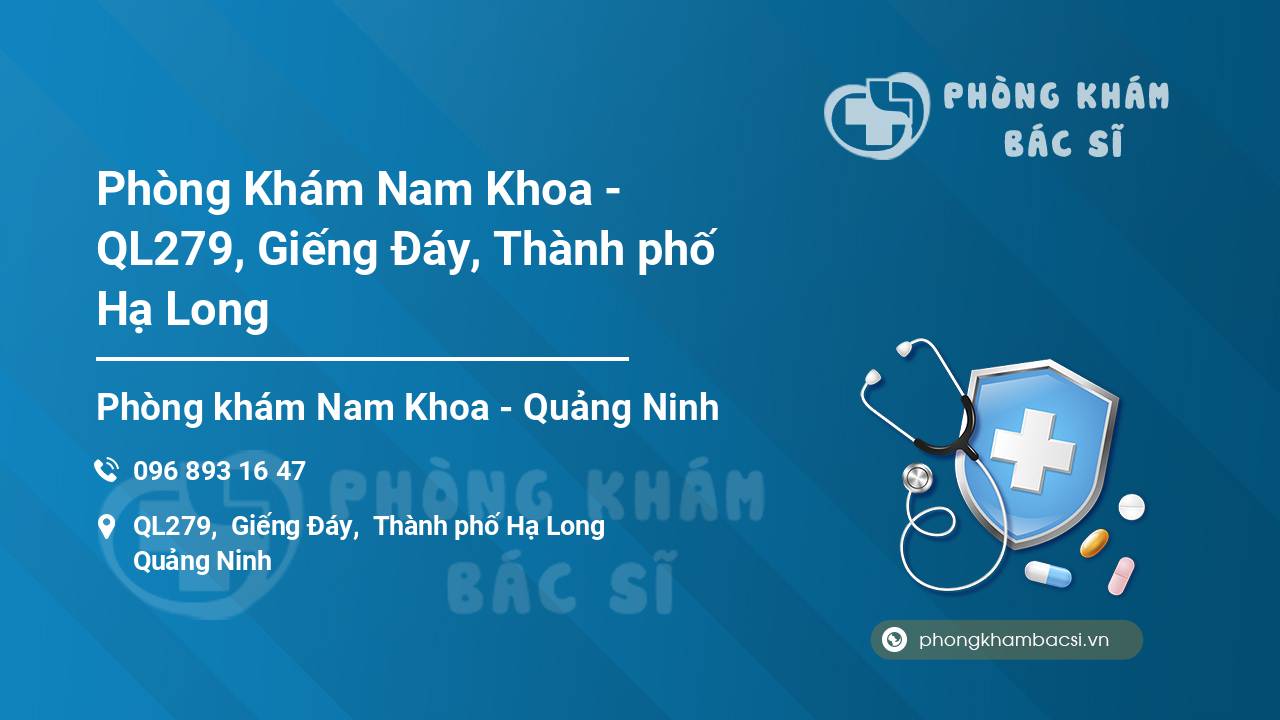 PHÒNG KHÁM
BÁC SĨ

Phòng Khám Nam Khoa - QL279, Giếng Đáy, Thành phố Hạ Long

Phòng khám Nam Khoa - Quảng Ninh

096 893 16 47

QL279, Giếng Đáy, Thành phố Hạ Long
Quảng Ninh

PHÒNG KHÁM
BÁC SĨ

phongkhambacsi.vn